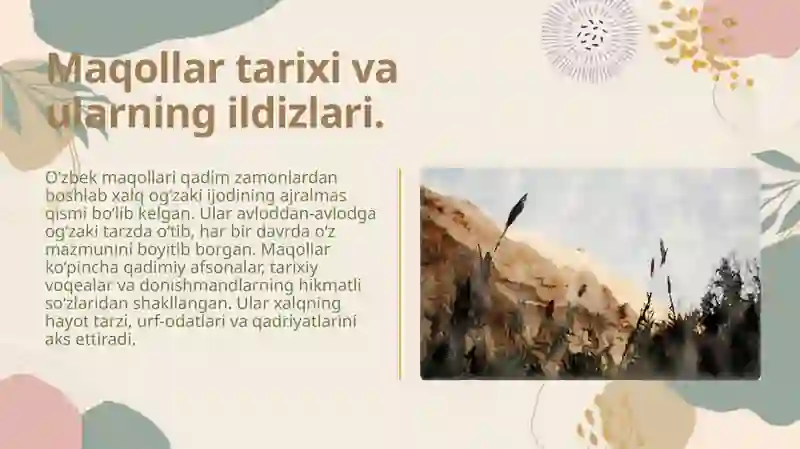 Maqollar tarixi va ularning ildizlari.

O'zbek maqollari qadim zamonlardan boshlab xalq og'zaki ijodining ajralmas qismi bo'lib kelgan. Ular avloddan-avlodga og'zaki tarzda o'tib, har bir davrda o'z mazmunini boyitib borgan. Maqollar ko'pincha qadimiy afsonalar, tarixiy voqealar va donishmandlarning hikmatli so'zlaridan shakllangan. Ular xalqning hayot tarzi, urf-odatlari va qadriyatlarini aks ettiradi.